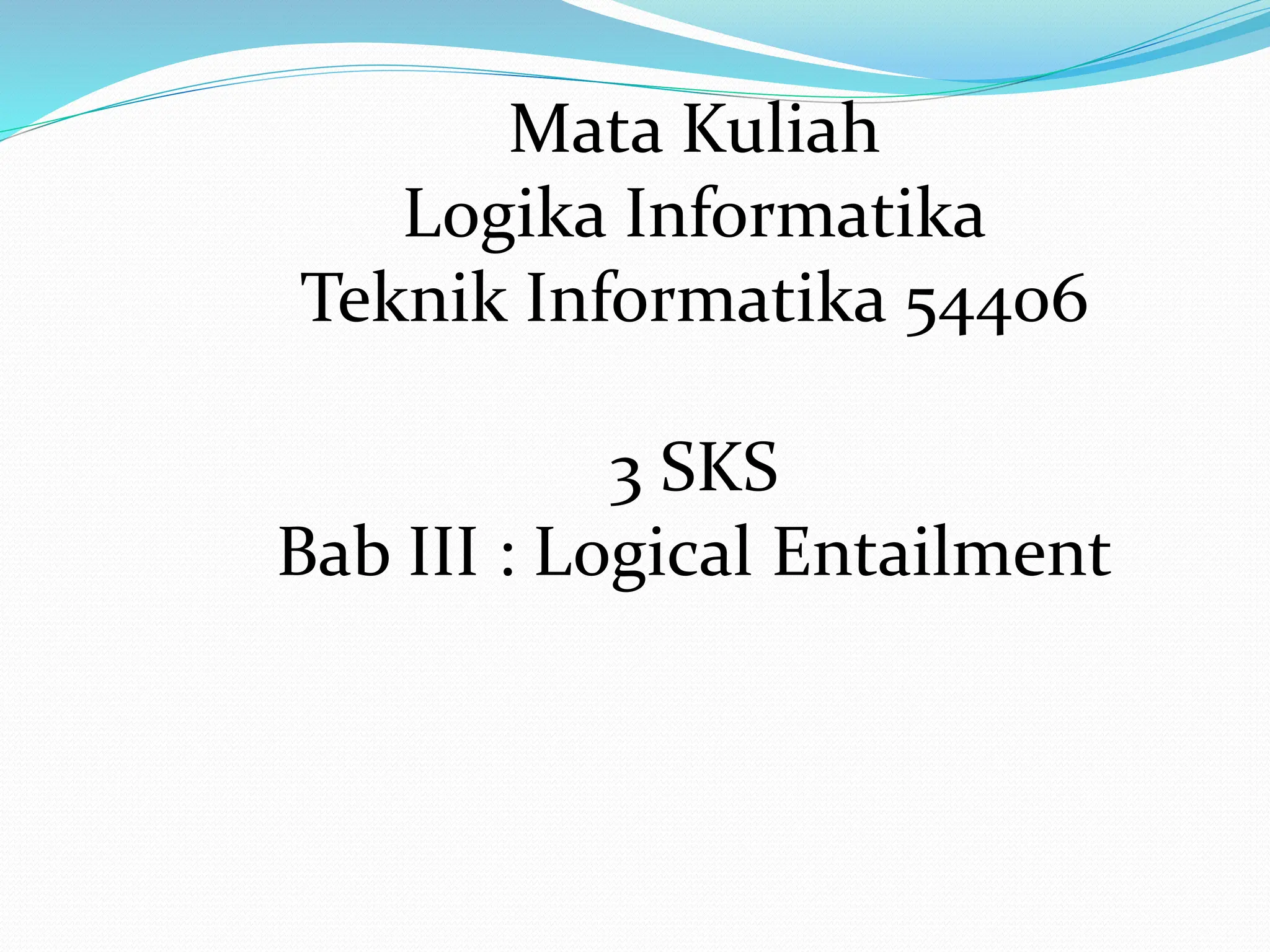 Mata Kuliah
Logika Informatika
Teknik Informatika 54406

3 SKS
Bab III : Logical Entailment